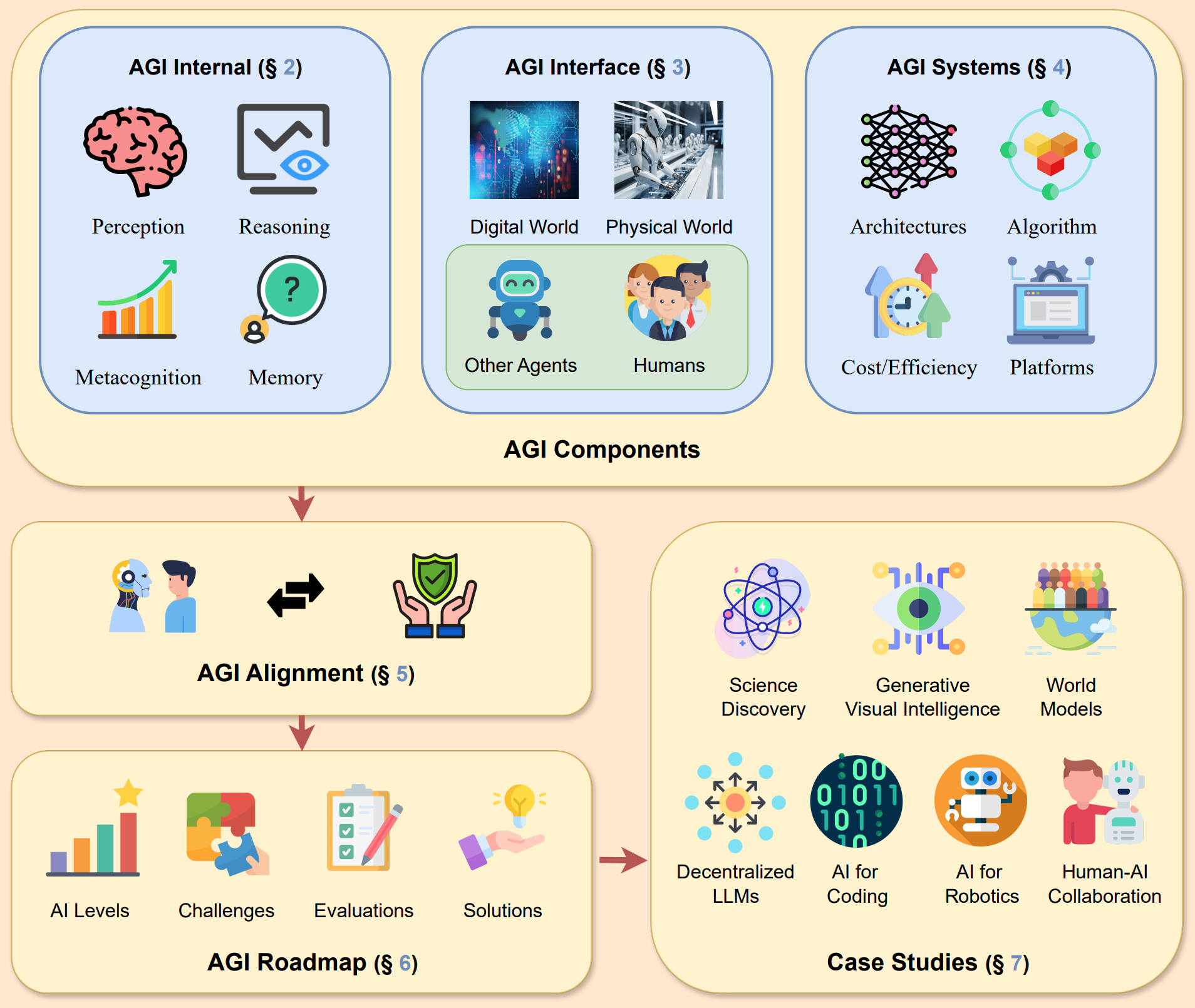 AGI Internal (§ 2)

Perception

Reasoning

Metacognition

Memory

AGI Interface (§ 3)

Digital World

Physical World

Other Agents

Humans

AGI Systems (§ 4)

Architectures

Algorithm

Cost/Efficiency

Platforms

AGI Components

AGI Alignment (§ 5)

AI Levels

Challenges

Evaluations

Solutions

AGI Roadmap (§ 6)

Science Discovery

Generative Visual Intelligence

World Models

Decentralized LLMs

AI for Coding

AI for Robotics

Human-AI Collaboration

Case Studies (§ 7)